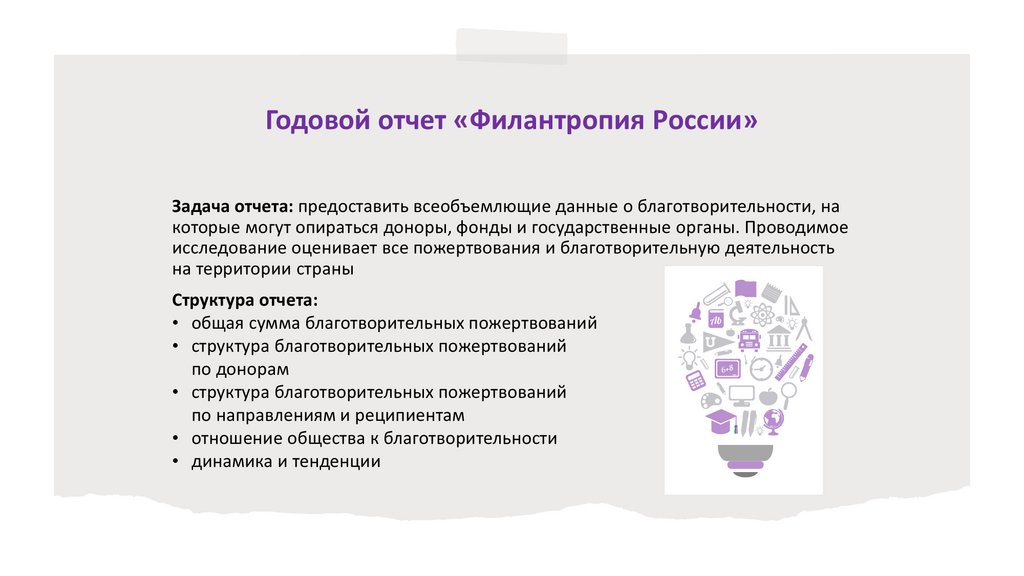 Годовой отчет «Филантропия России»

Задача отчета: предоставить всеобъемлющие данные о благотворительности, на которые могут опираться доноры, фонды и государственные органы. Проводимое исследование оценивает все пожертвования и благотворительную деятельность на территории страны

Структура отчета:
• общая сумма благотворительных пожертвований
• структура благотворительных пожертвований по донорам
• структура благотворительных пожертвований по направлениям и реципиентам
• отношение общества к благотворительности
• динамика и тенденции